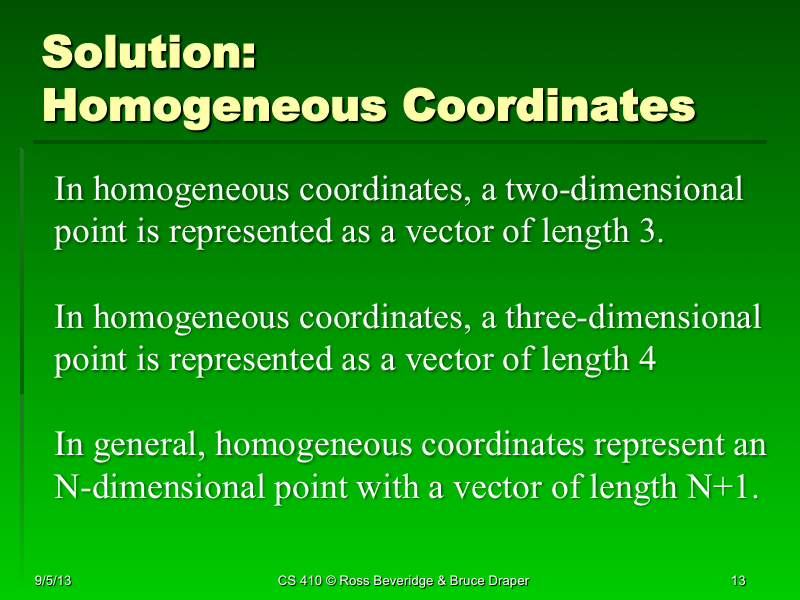 Solution:
Homogeneous Coordinates

In homogeneous coordinates, a two-dimensional point is represented as a vector of length 3.

In homogeneous coordinates, a three-dimensional point is represented as a vector of length 4

In general, homogeneous coordinates represent an N-dimensional point with a vector of length N+1.

9/5/13

CS 410 © Ross Beveridge & Bruce Draper

13